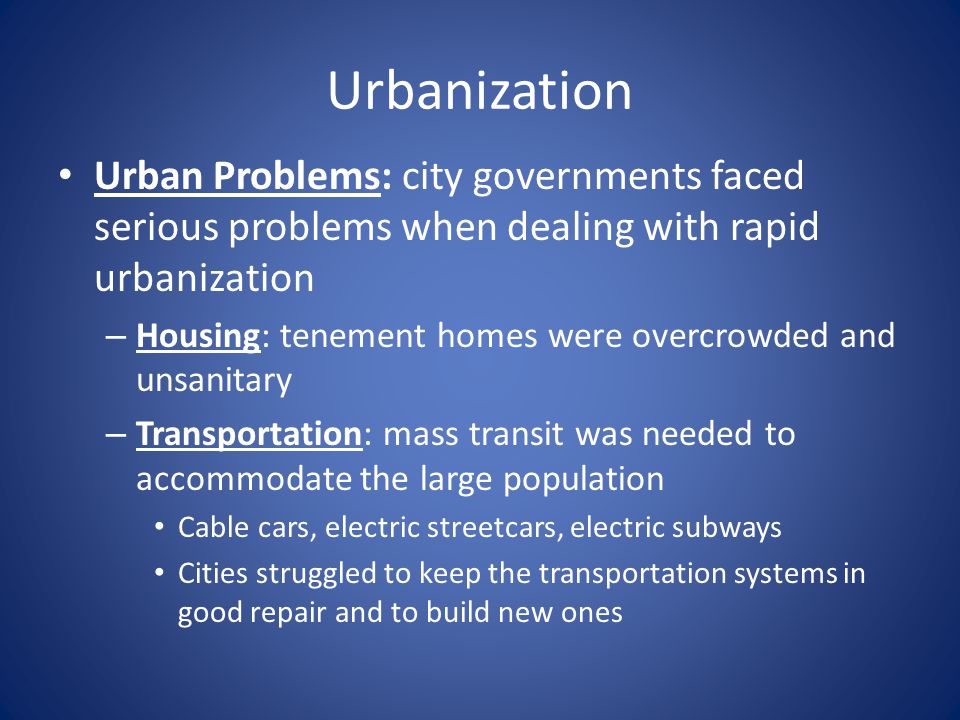 Urbanization

• Urban Problems: city governments faced serious problems when dealing with rapid urbanization

– Housing: tenement homes were overcrowded and unsanitary

– Transportation: mass transit was needed to accommodate the large population

• Cable cars, electric streetcars, electric subways

• Cities struggled to keep the transportation systems in good repair and to build new ones